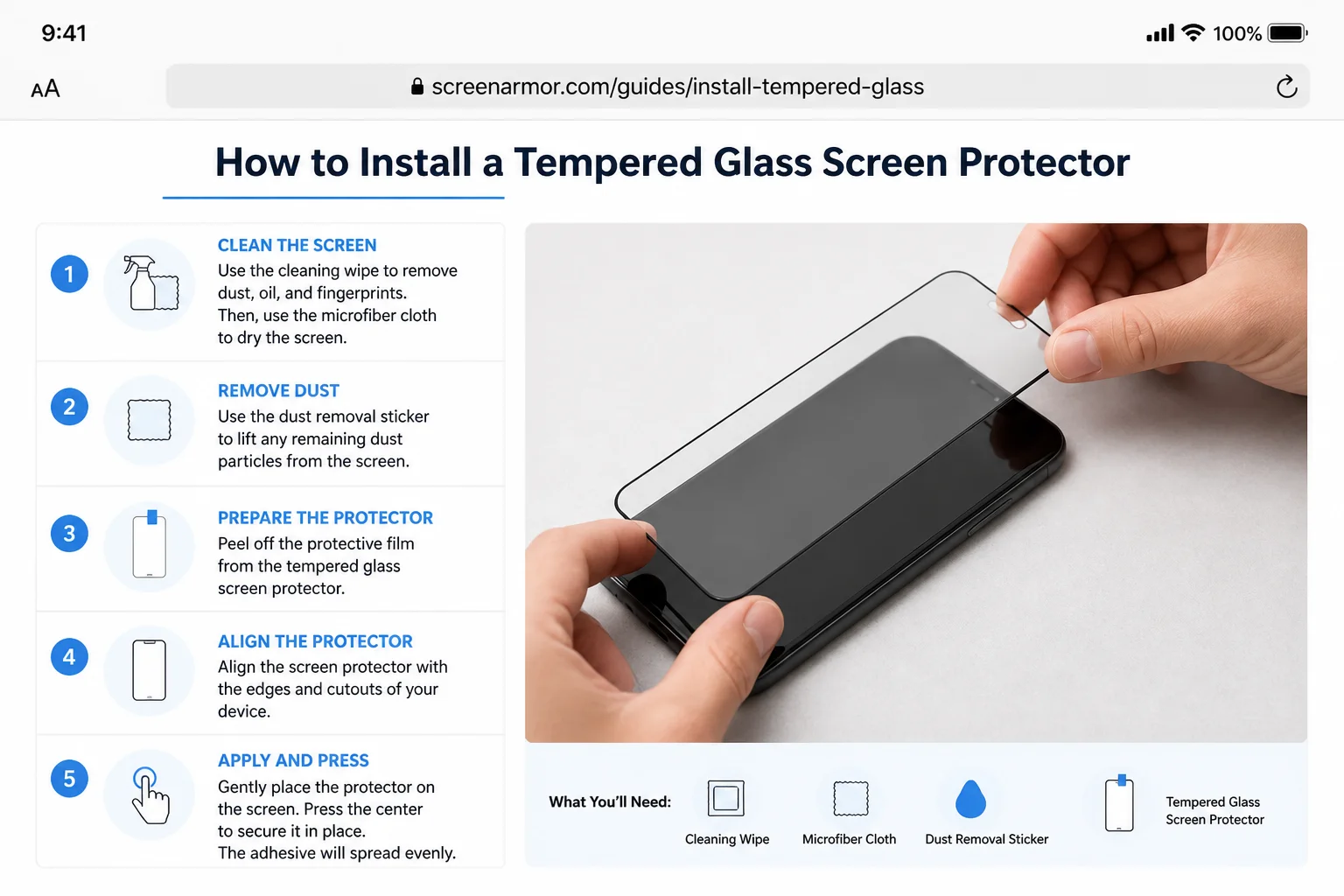 9:41

100%

AA

screenarmor.com/guides/install-tempered-glass

How to Install a Tempered Glass Screen Protector

1

CLEAN THE SCREEN
Use the cleaning wipe to remove dust, oil, and fingerprints. Then, use the microfiber cloth to dry the screen.

2

REMOVE DUST
Use the dust removal sticker to lift any remaining dust particles from the screen.

3

PREPARE THE PROTECTOR
Peel off the protective film from the tempered glass screen protector.

4

ALIGN THE PROTECTOR
Align the screen protector with the edges and cutouts of your device.

5

APPLY AND PRESS
Gently place the protector on the screen. Press the center to secure it in place.
The adhesive will spread evenly.

What You'll Need:

Cleaning Wipe

Microfiber Cloth

Dust Removal Sticker

Tempered Glass Screen Protector